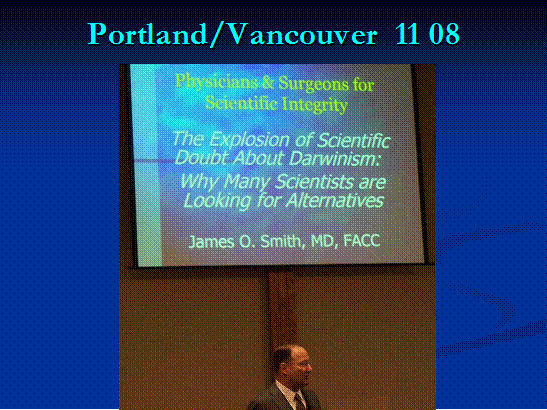 Portland/Vancouver 11 08

Physicians & Surgeons for Scientific Integrity

The Explosion of Scientific Doubt About Darwinism: Why Many Scientists are Looking for Alternatives

James O. Smith, MD, FACC